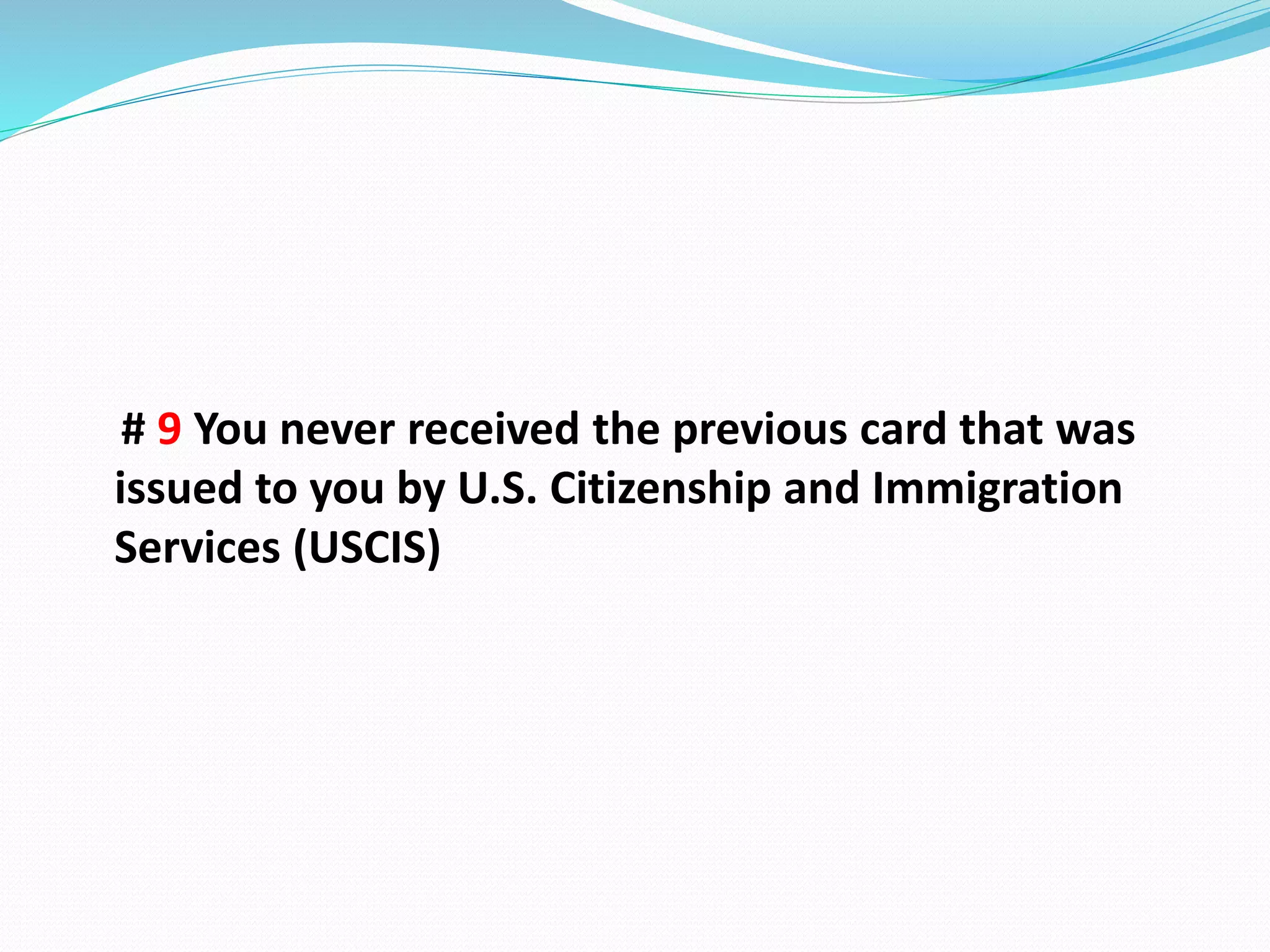 # 9 You never received the previous card that was issued to you by U.S. Citizenship and Immigration Services (USCIS)